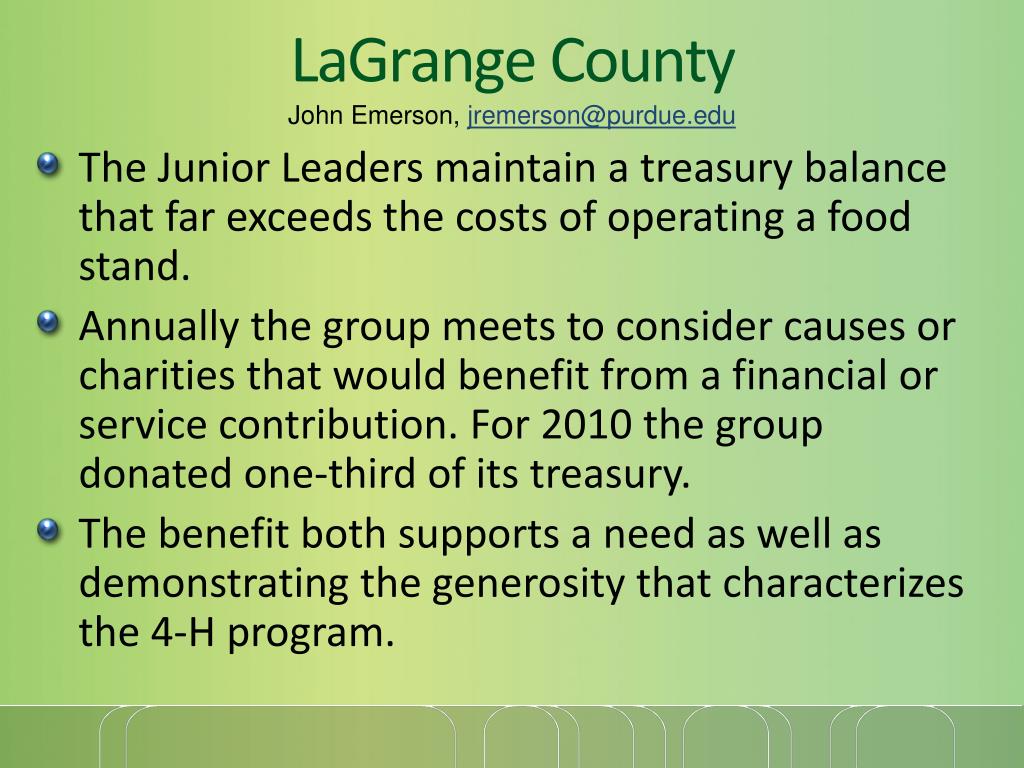 LaGrange County
John Emerson, jremerson@purdue.edu

The Junior Leaders maintain a treasury balance that far exceeds the costs of operating a food stand.

Annually the group meets to consider causes or charities that would benefit from a financial or service contribution. For 2010 the group donated one-third of its treasury.

The benefit both supports a need as well as demonstrating the generosity that characterizes the 4-H program.